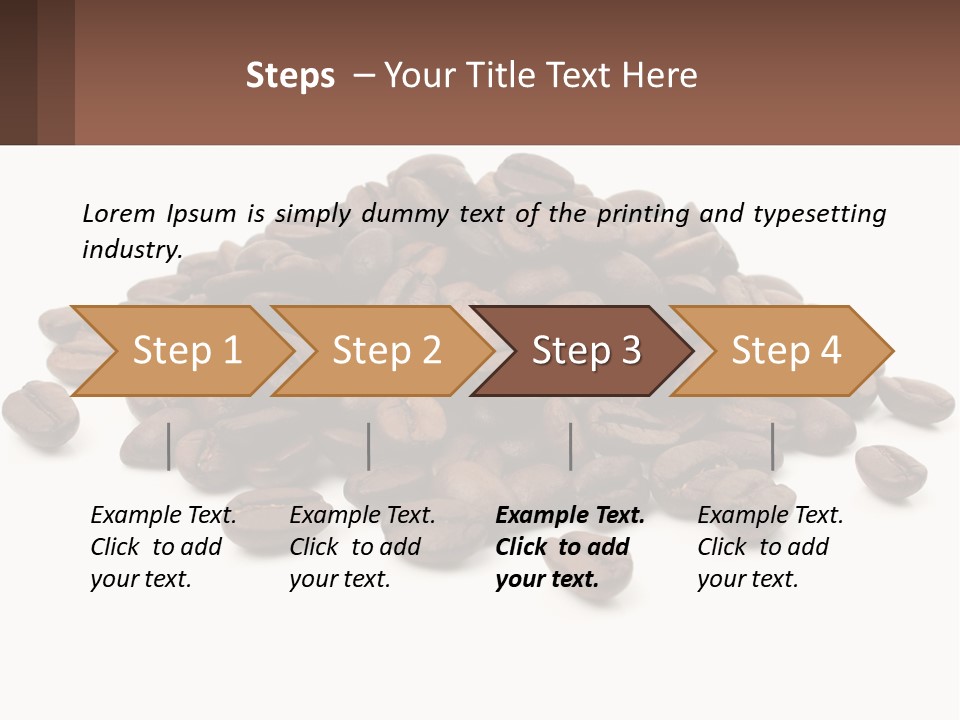 Steps – Your Title Text Here

Lorem Ipsum is simply dummy text of the printing and typesetting industry.

Step 1

Step 2

Step 3

Step 4

Example Text. Click to add your text.

Example Text. Click to add your text.

Example Text. Click to add your text.

Example Text. Click to add your text.